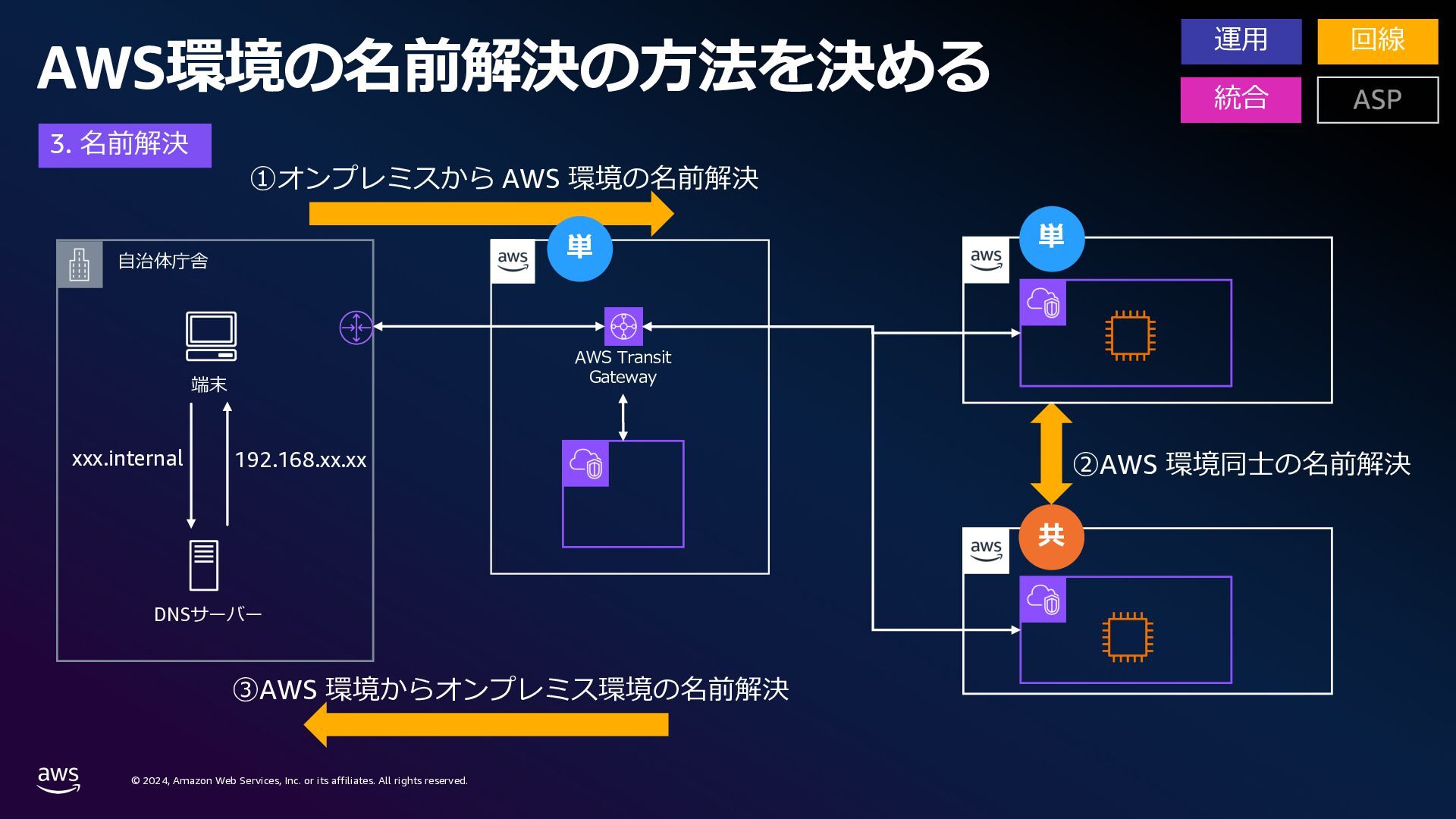 AWS環境の名前解決の方法を決める

運用 回線
統合 ASP

3. 名前解決

①オンプレミスから AWS 環境の名前解決

自治体庁舎

端末

xxx.internal

192.168.xx.xx

DNSサーバー

aws

単

AWS Transit Gateway

aws

単

②AWS 環境同士の名前解決

aws

共

③AWS 環境からオンプレミス環境の名前解決

aws

© 2024, Amazon Web Services, Inc. or its affiliates. All rights reserved.